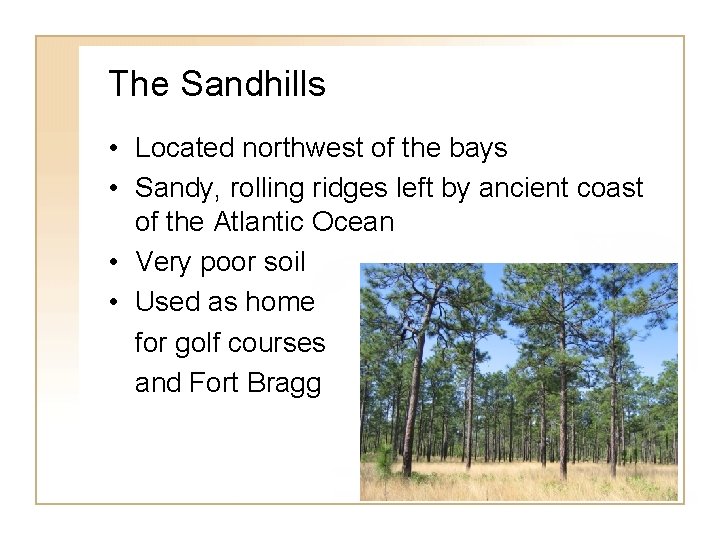 The Sandhills

• Located northwest of the bays
• Sandy, rolling ridges left by ancient coast of the Atlantic Ocean
• Very poor soil
• Used as home for golf courses and Fort Bragg